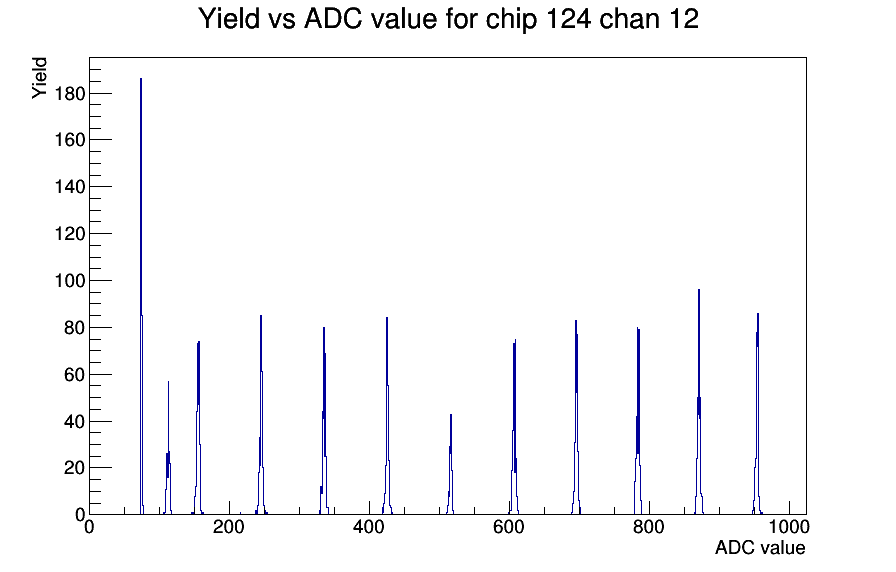 Yield vs ADC value for chip 124 chan 12

Yield

180
160
140
120
100
80
60
40
20
0

0
200
400
600
800
1000

ADC value